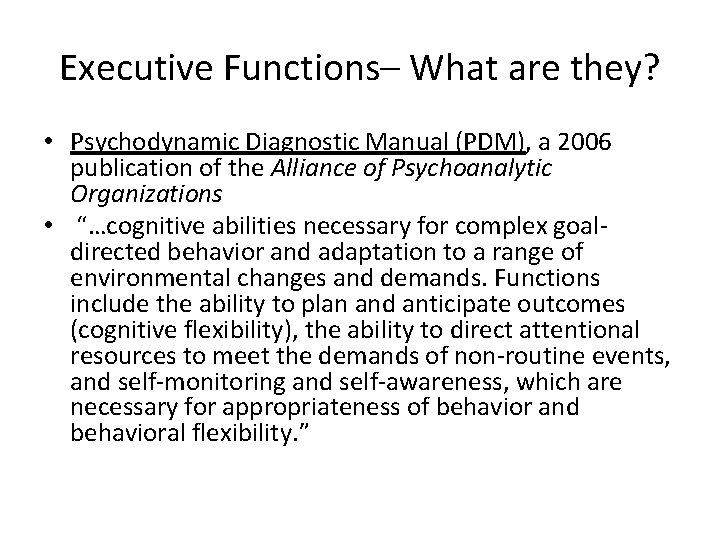 Executive Functions– What are they?

• Psychodynamic Diagnostic Manual (PDM), a 2006 publication of the Alliance of Psychoanalytic Organizations

• "…cognitive abilities necessary for complex goal-directed behavior and adaptation to a range of environmental changes and demands. Functions include the ability to plan and anticipate outcomes (cognitive flexibility), the ability to direct attentional resources to meet the demands of non-routine events, and self-monitoring and self-awareness, which are necessary for appropriateness of behavior and behavioral flexibility."